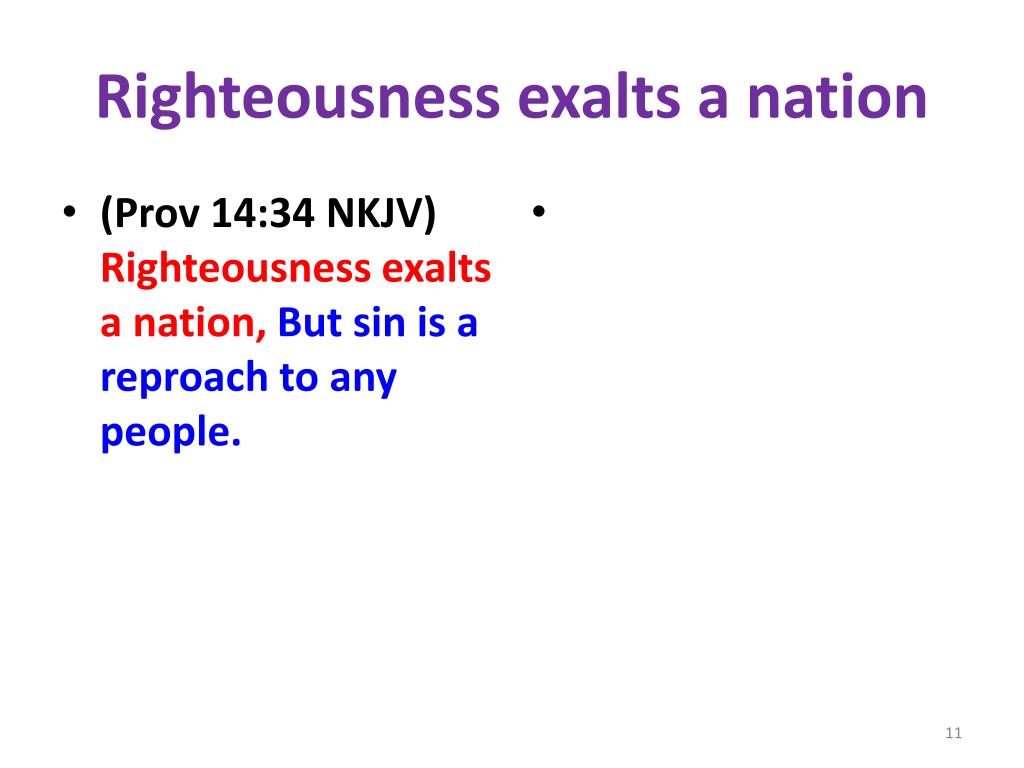 Righteousness exalts a nation

• (Prov 14:34 NKJV) Righteousness exalts a nation, But sin is a reproach to any people.

•

11